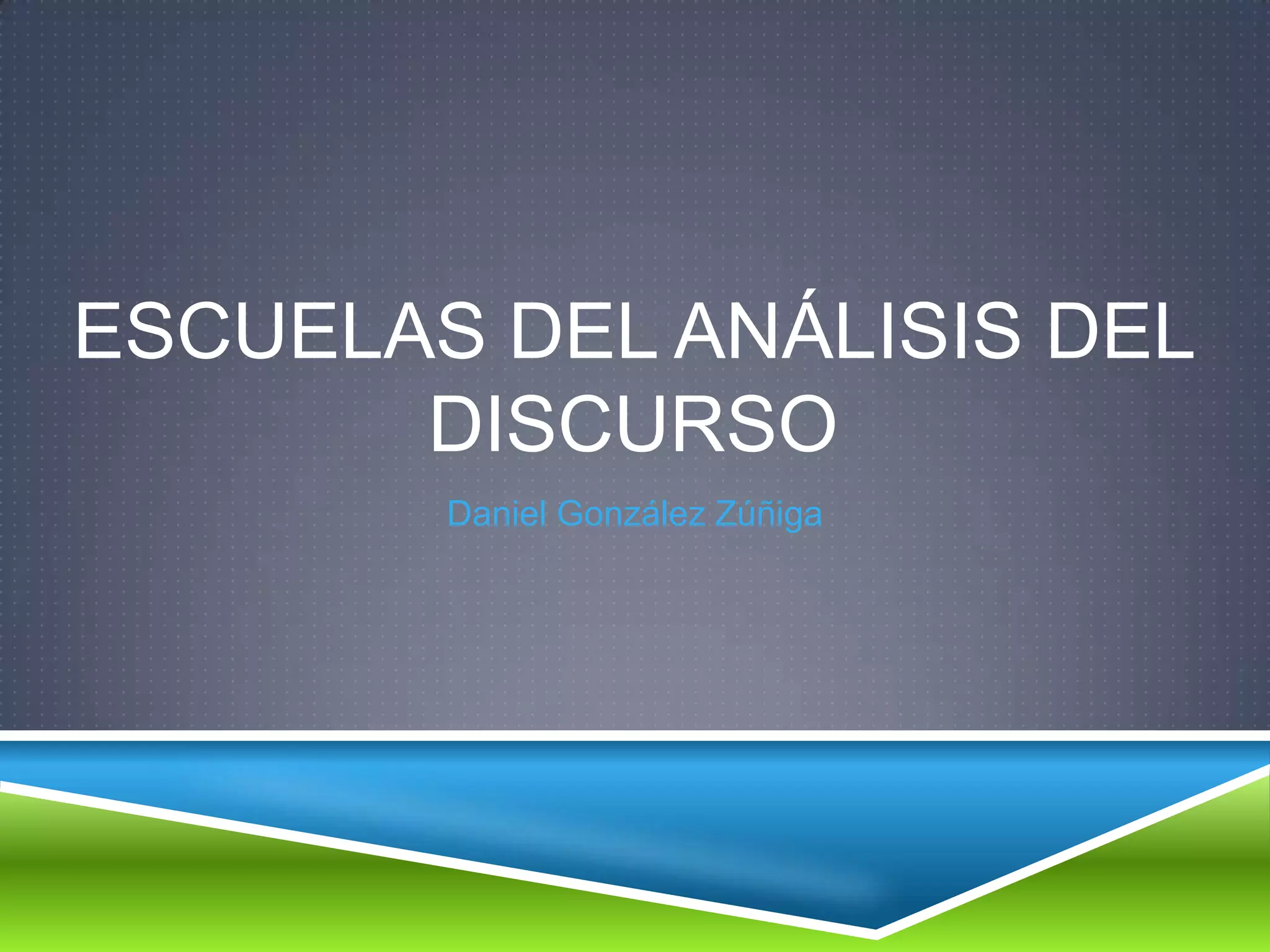 ESCUELAS DEL ANÁLISIS DEL DISCURSO

Daniel González Zúñiga